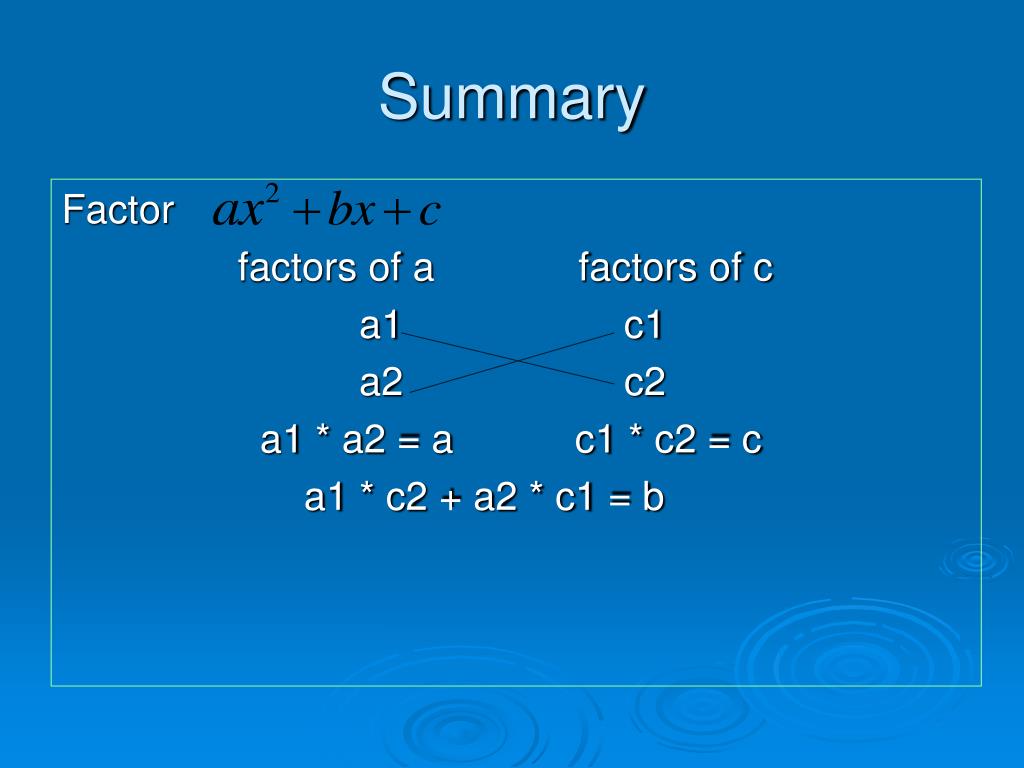 Summary

Factor $ax^2 + bx + c$

factors of a    factors of c

a1    c1

a2    c2

a1 * a2 = a    c1 * c2 = c

a1 * c2 + a2 * c1 = b